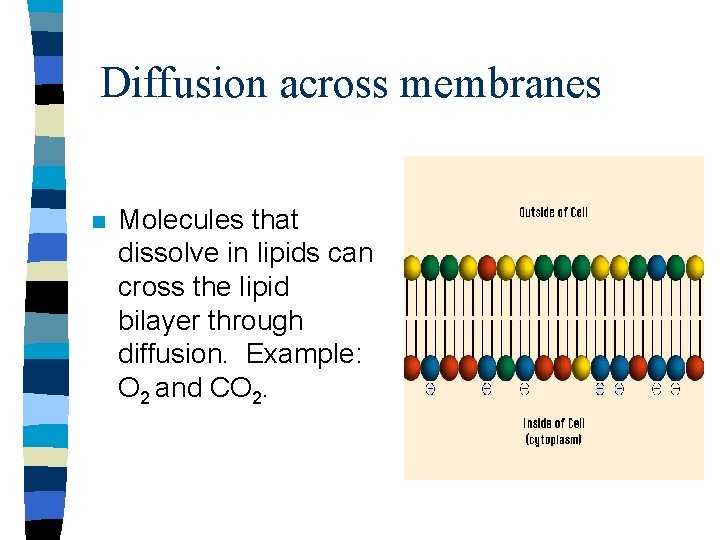 Diffusion across membranes

Molecules that dissolve in lipids can cross the lipid bilayer through diffusion. Example: $O_2$ and $CO_2$.

Outside of Cell

Inside of Cell (cytoplasm)